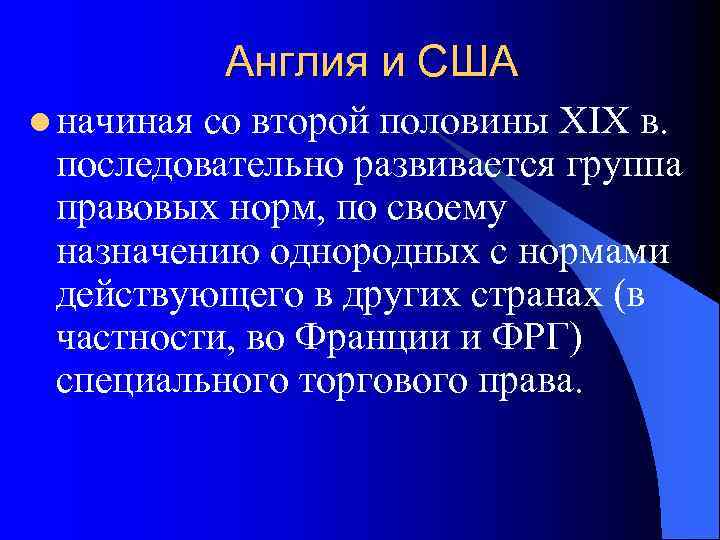 Англия и США

начиная со второй половины XIX в. последовательно развивается группа правовых норм, по своему назначению однородных с нормами действующего в других странах (в частности, во Франции и ФРГ) специального торгового права.